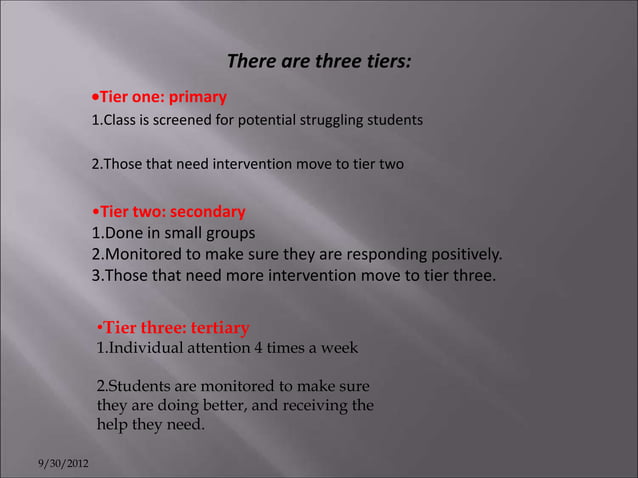 There are three tiers:

•Tier one: primary
1.Class is screened for potential struggling students

2.Those that need intervention move to tier two

•Tier two: secondary
1.Done in small groups
2.Monitored to make sure they are responding positively.
3.Those that need more intervention move to tier three.

•Tier three: tertiary
1.Individual attention 4 times a week

2.Students are monitored to make sure they are doing better, and receiving the help they need.

9/30/2012